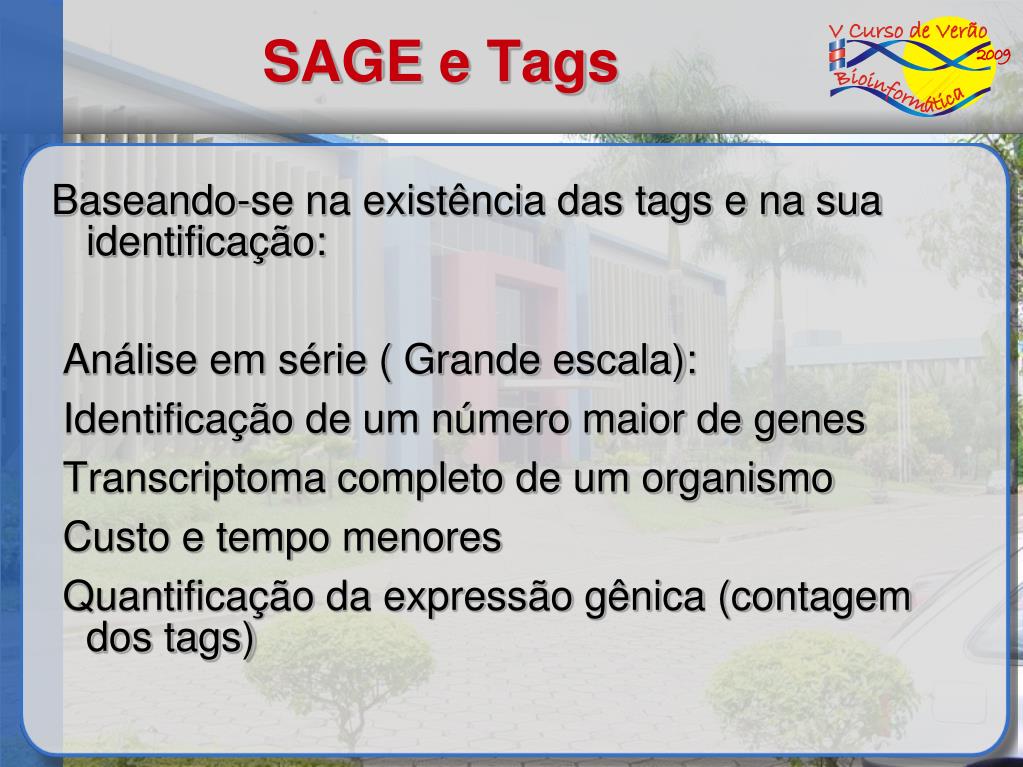 SAGE e Tags

V Curso de Verão 2009 Bioinformática

Baseando-se na existência das tags e na sua identificação:

Análise em série ( Grande escala):

Identificação de um número maior de genes

Transcriptoma completo de um organismo

Custo e tempo menores

Quantificação da expressão gênica (contagem dos tags)